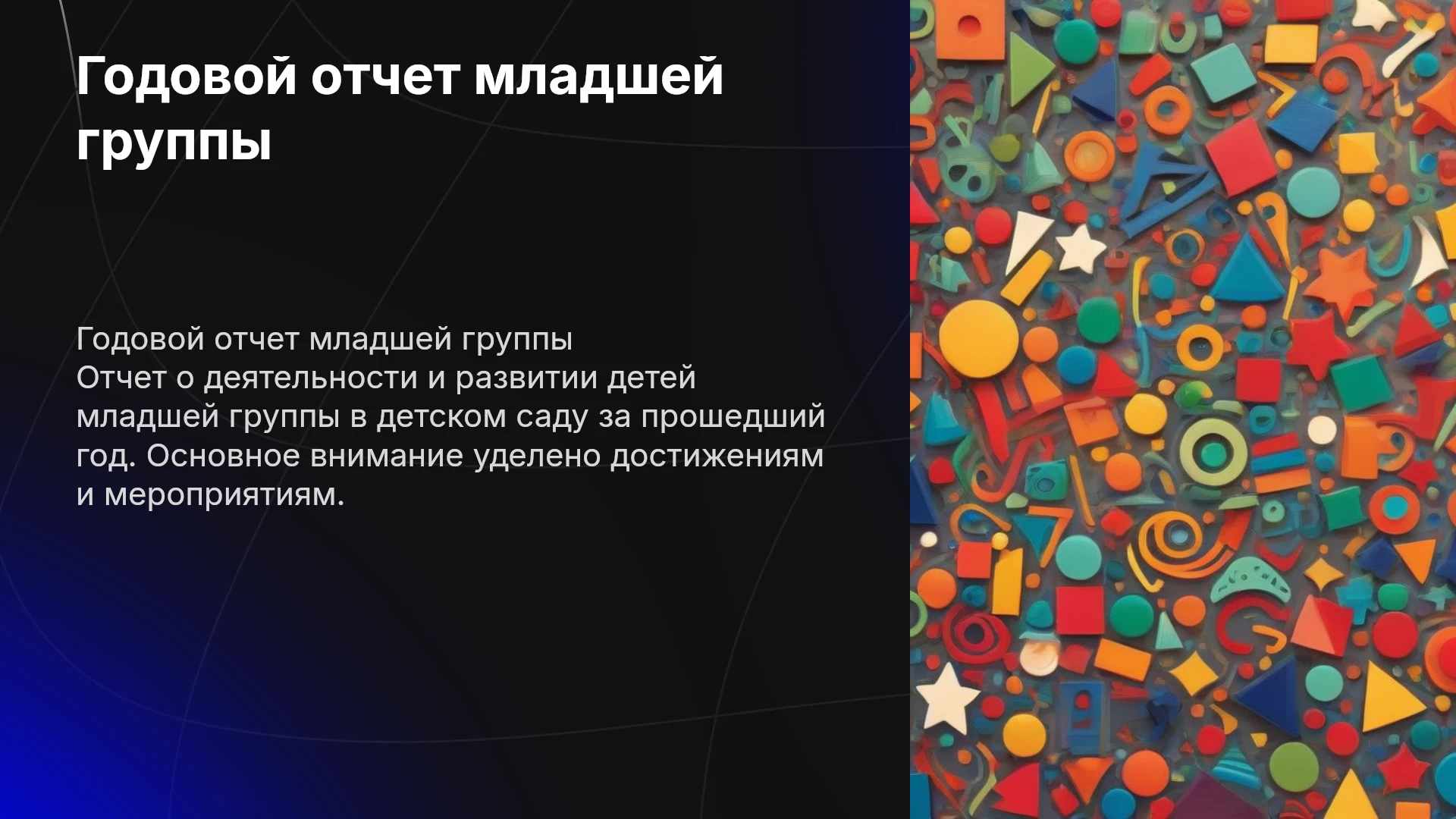 Годовой отчет младшей группы

Годовой отчет младшей группы
Отчет о деятельности и развитии детей младшей группы в детском саду за прошедший год. Основное внимание уделено достижениям и мероприятиям.